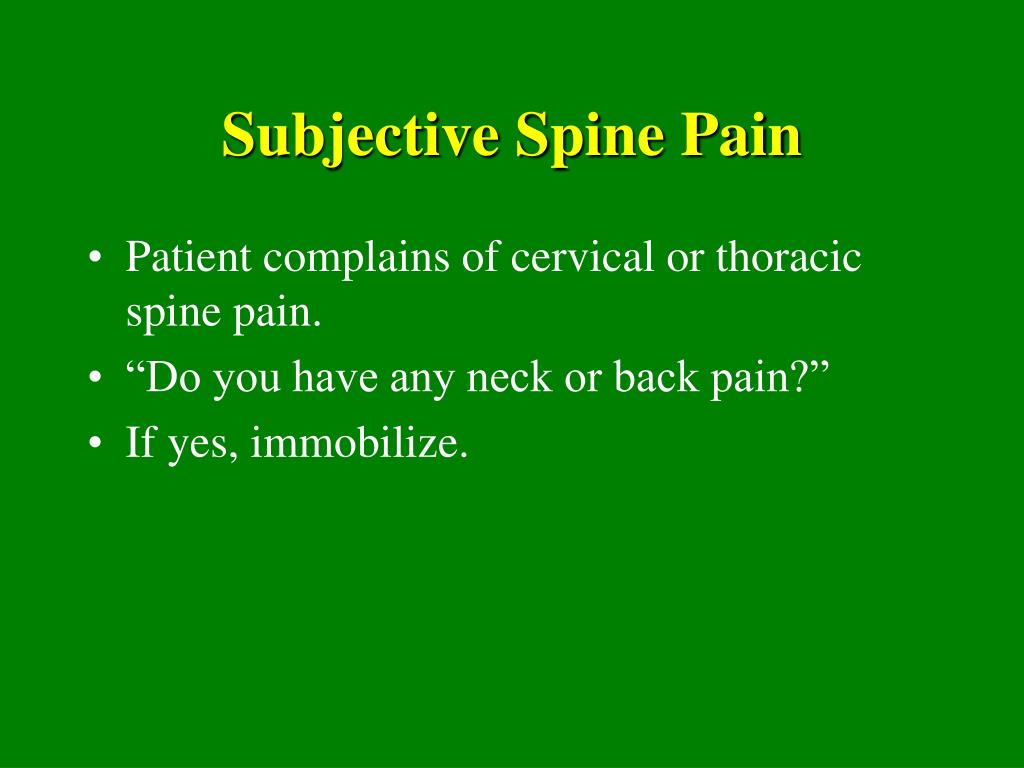 Subjective Spine Pain

• Patient complains of cervical or thoracic spine pain.
• “Do you have any neck or back pain?”
• If yes, immobilize.